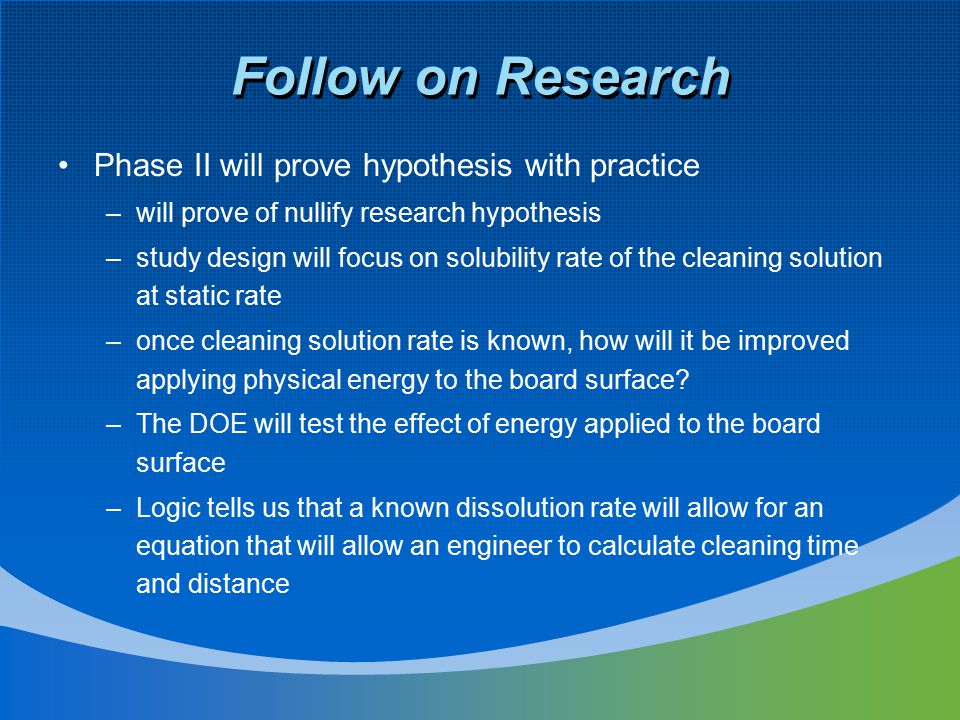 Follow on Research

• Phase II will prove hypothesis with practice

– will prove of nullify research hypothesis

– study design will focus on solubility rate of the cleaning solution at static rate

– once cleaning solution rate is known, how will it be improved applying physical energy to the board surface?

– The DOE will test the effect of energy applied to the board surface

– Logic tells us that a known dissolution rate will allow for an equation that will allow an engineer to calculate cleaning time and distance